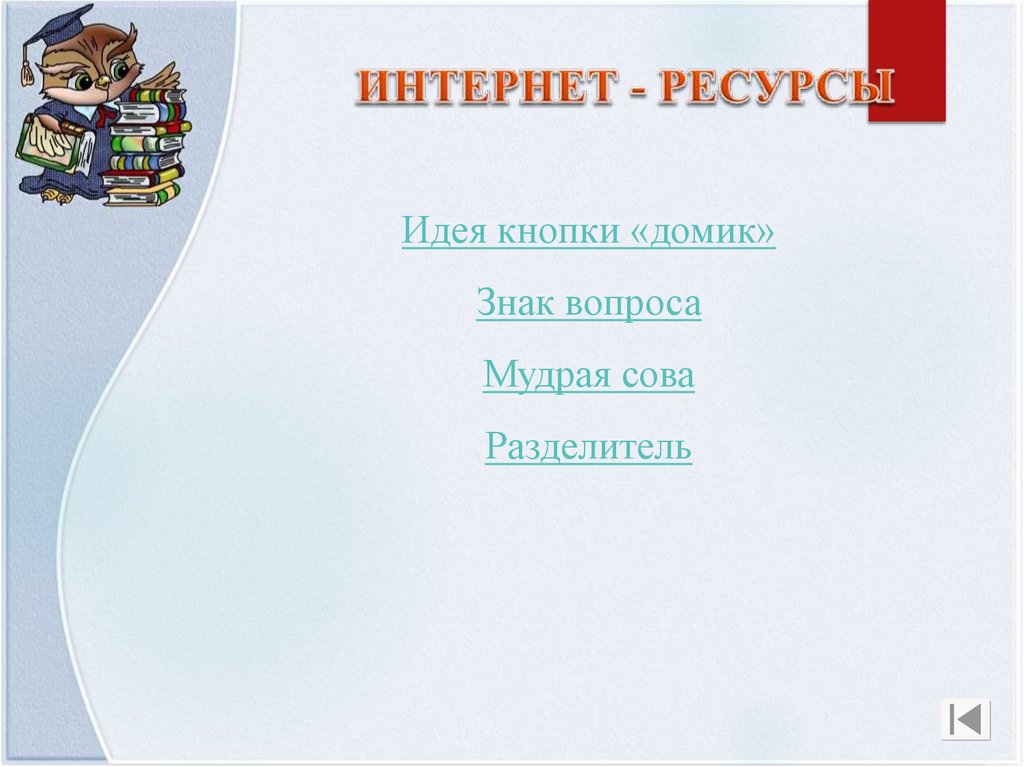 ИНТЕРНЕТ - РЕСУРСЫ

Идея кнопки «домик»

Знак вопроса

Мудрая сова

Разделитель